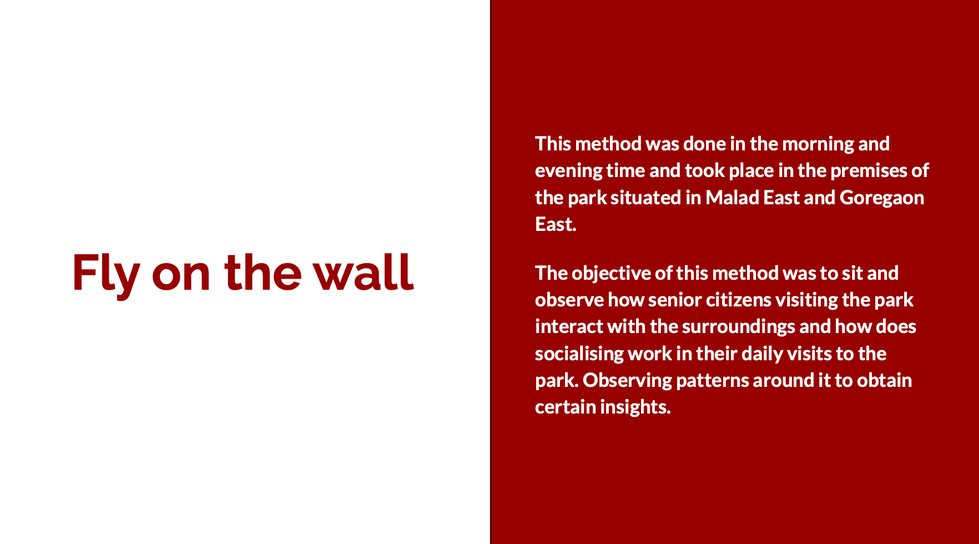 Fly on the wall

This method was done in the morning and evening time and took place in the premises of the park situated in Malad East and Goregaon East.

The objective of this method was to sit and observe how senior citizens visiting the park interact with the surroundings and how does socialising work in their daily visits to the park. Observing patterns around it to obtain certain insights.